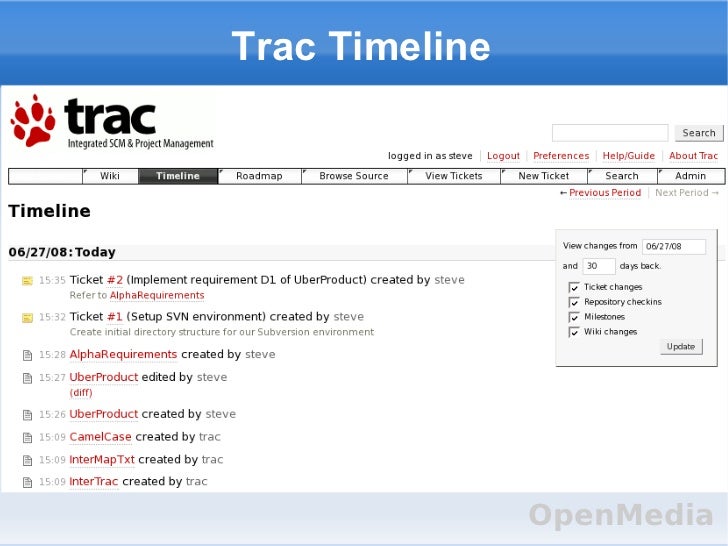 Trac Timeline

trac
Integrated SCM & Project Management

Search

logged in as steve | Logout | Preferences | Help/Guide | About Trac

Wiki | Timeline | Roadmap | Browse Source | View Tickets | New Ticket | Search | Admin

← Previous Period | Next Period →

Timeline

06/27/08: Today

15:35 Ticket #2 (Implement requirement D1 of UberProduct) created by steve
Refer to AlphaRequirements

15:32 Ticket #1 (Setup SVN environment) created by steve
Create initial directory structure for our Subversion environment

15:28 AlphaRequirements created by steve

15:27 UberProduct edited by steve
(diff)

15:26 UberProduct created by steve

15:09 CamelCase created by trac

15:09 InterMapTxt created by trac

15:09 InterTrac created by trac

View changes from 06/27/08
and 30 days back.
Ticket changes
Repository checkins
Milestones
Wiki changes
Update

OpenMedia